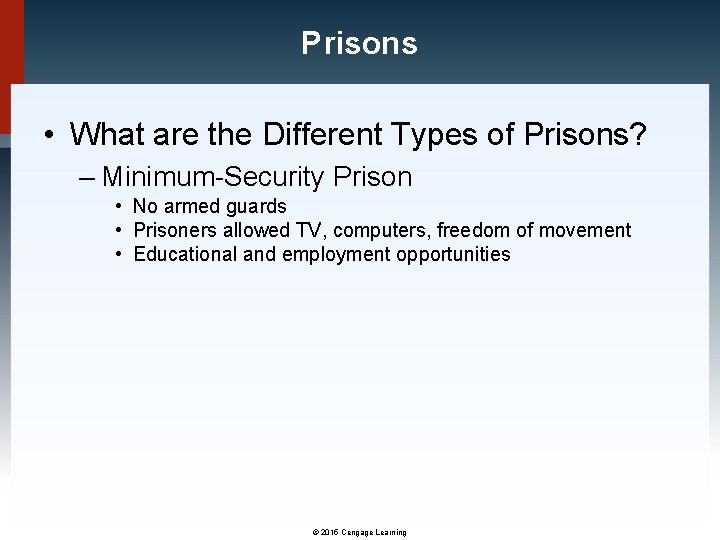 Prisons

• What are the Different Types of Prisons?

– Minimum-Security Prison

• No armed guards
• Prisoners allowed TV, computers, freedom of movement
• Educational and employment opportunities

© 2015 Cengage Learning